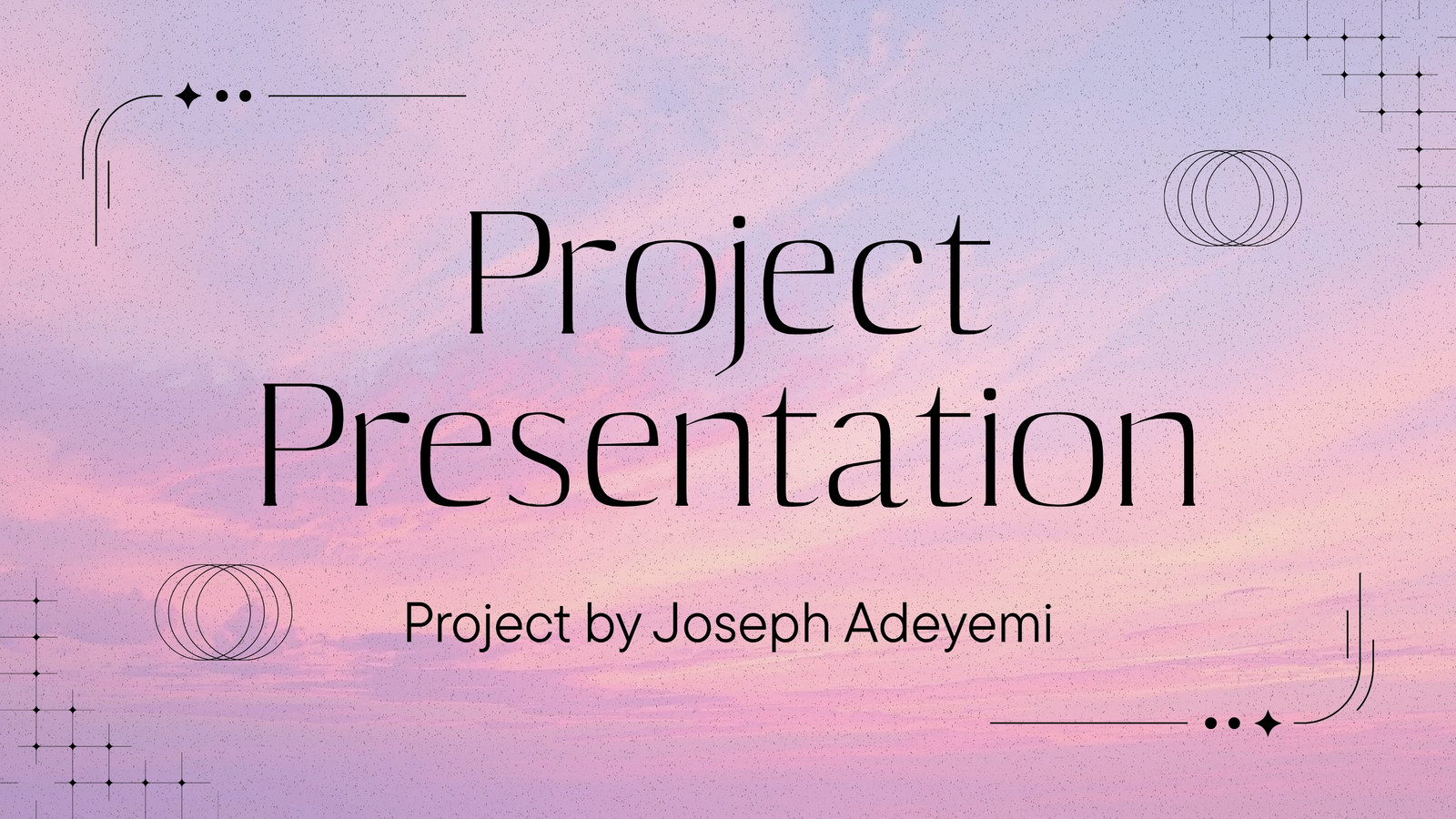 Project Presentation

Project by Joseph Adeyemi